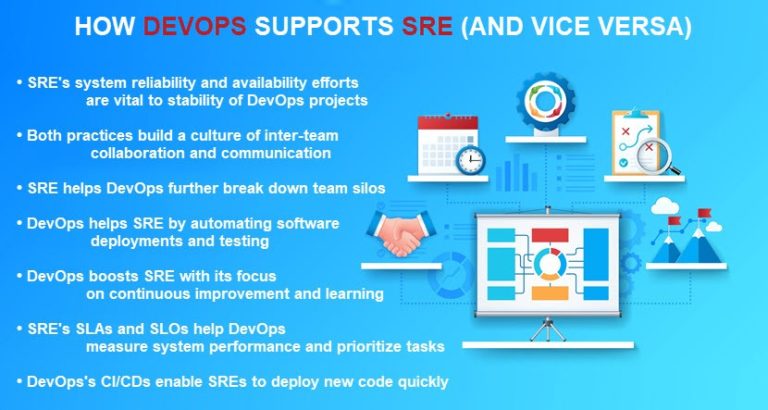 HOW DEVOPS SUPPORTS SRE (AND VICE VERSA)

• SRE's system reliability and availability efforts are vital to stability of DevOps projects

• Both practices build a culture of inter-team collaboration and communication

• SRE helps DevOps further break down team silos

• DevOps helps SRE by automating software deployments and testing

• DevOps boosts SRE with its focus on continuous improvement and learning

• SRE's SLAs and SLOs help DevOps measure system performance and prioritize tasks

• DevOps's CI/CDs enable SREs to deploy new code quickly